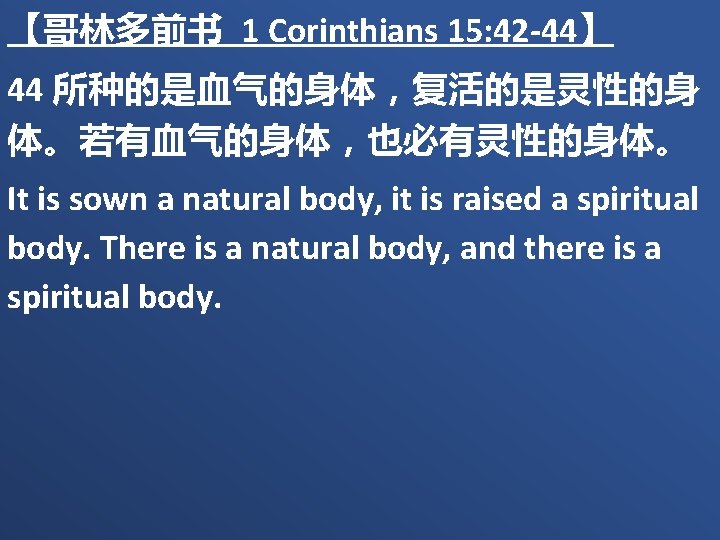 【哥林多前书 1 Corinthians 15:42-44】

44 所种的是血气的身体，复活的是灵性的身体。若有血气的身体，也必有灵性的身体。

It is sown a natural body, it is raised a spiritual body. There is a natural body, and there is a spiritual body.